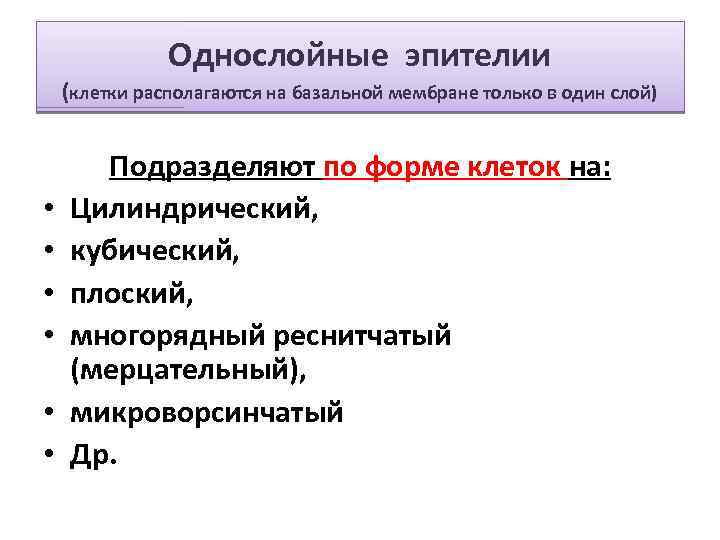 Однослойные эпителии
(клетки располагаются на базальной мембране только в один слой)

Подразделяют по форме клеток на:
• Цилиндрический,
• кубический,
• плоский,
• многорядный реснитчатый (мерцательный),
• микроворсинчатый
• Др.